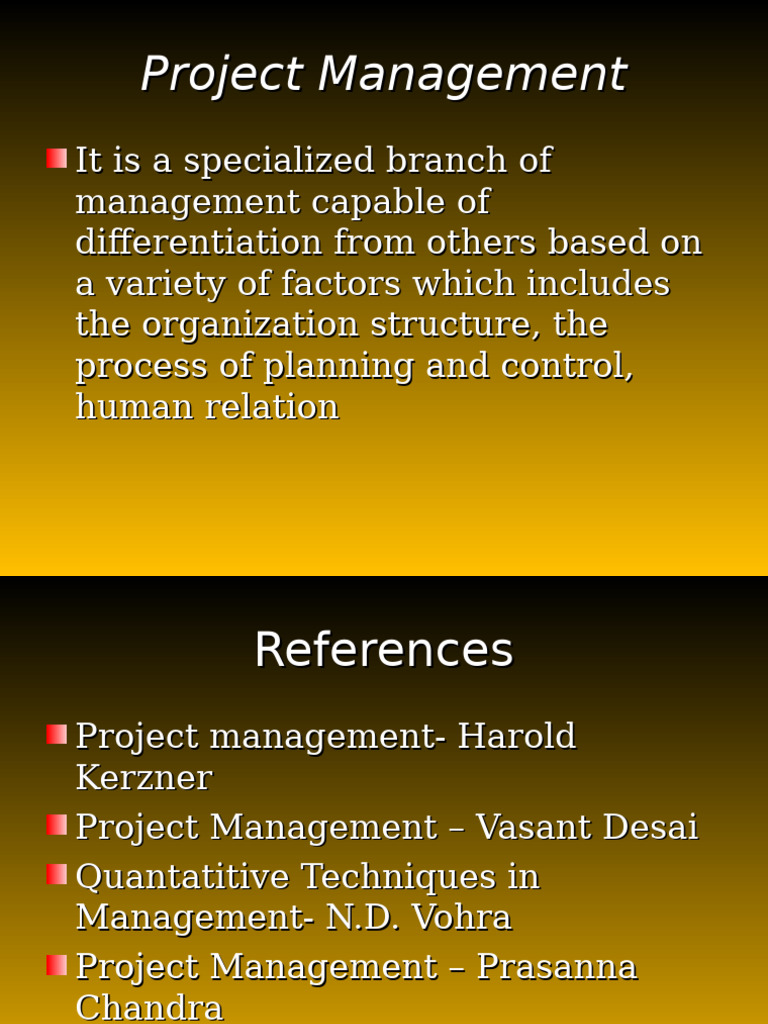 Project Management

It is a specialized branch of management capable of differentiation from others based on a variety of factors which includes the organization structure, the process of planning and control, human relation

References

Project management- Harold Kerzner

Project Management – Vasant Desai

Quantatitive Techniques in Management- N.D. Vohra

Project Management – Prasanna Chandra